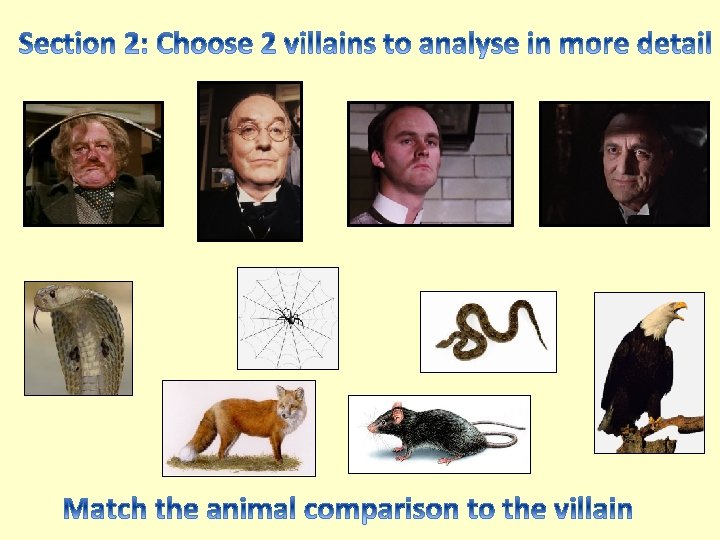 Section 2: Choose 2 villains to analyse in more detail

Match the animal comparison to the villain